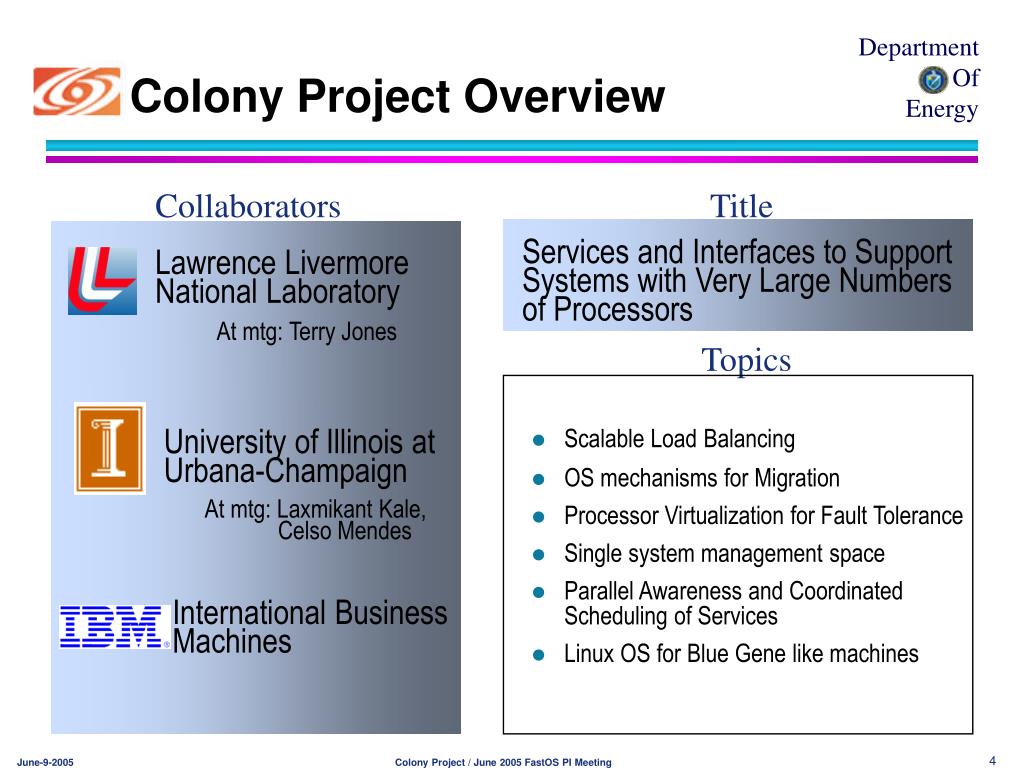 Colony Project Overview

Department Of Energy

Collaborators

Lawrence Livermore National Laboratory

At mtg: Terry Jones

University of Illinois at Urbana-Champaign

At mtg: Laxmikant Kale, Celso Mendes

IBM

International Business Machines

Title

Services and Interfaces to Support Systems with Very Large Numbers of Processors

Topics

- Scalable Load Balancing
- OS mechanisms for Migration
- Processor Virtualization for Fault Tolerance
- Single system management space
- Parallel Awareness and Coordinated Scheduling of Services
- Linux OS for Blue Gene like machines

June-9-2005

Colony Project / June 2005 FastOS PI Meeting

4